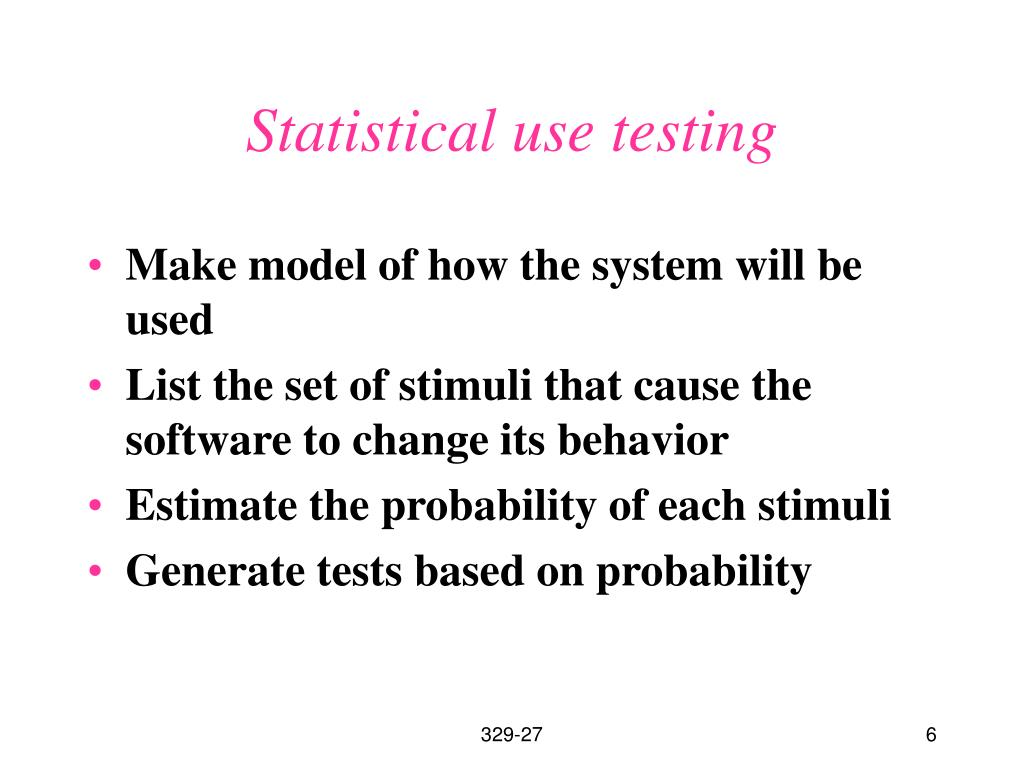 Statistical use testing

• Make model of how the system will be used
• List the set of stimuli that cause the software to change its behavior
• Estimate the probability of each stimuli
• Generate tests based on probability

329-27

6